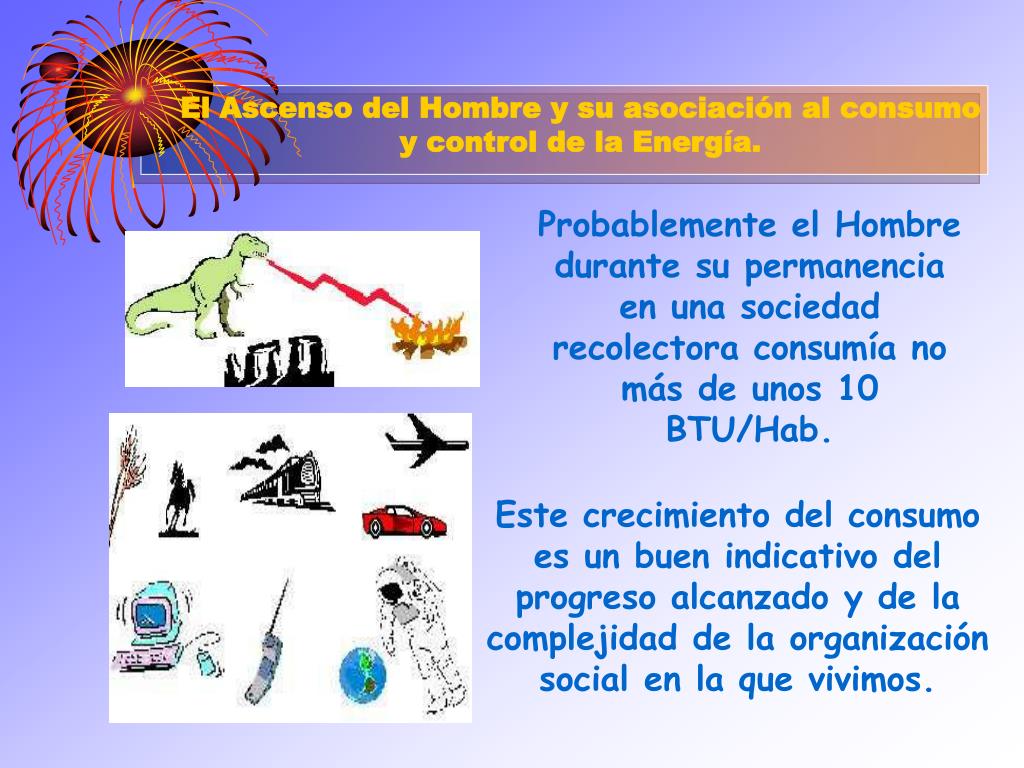 El Ascenso del Hombre y su asociación al consumo y control de la Energía.

Probablemente el Hombre durante su permanencia en una sociedad recolectora consumía no más de unos 10 BTU/Hab.

Este crecimiento del consumo es un buen indicativo del progreso alcanzado y de la complejidad de la organización social en la que vivimos.